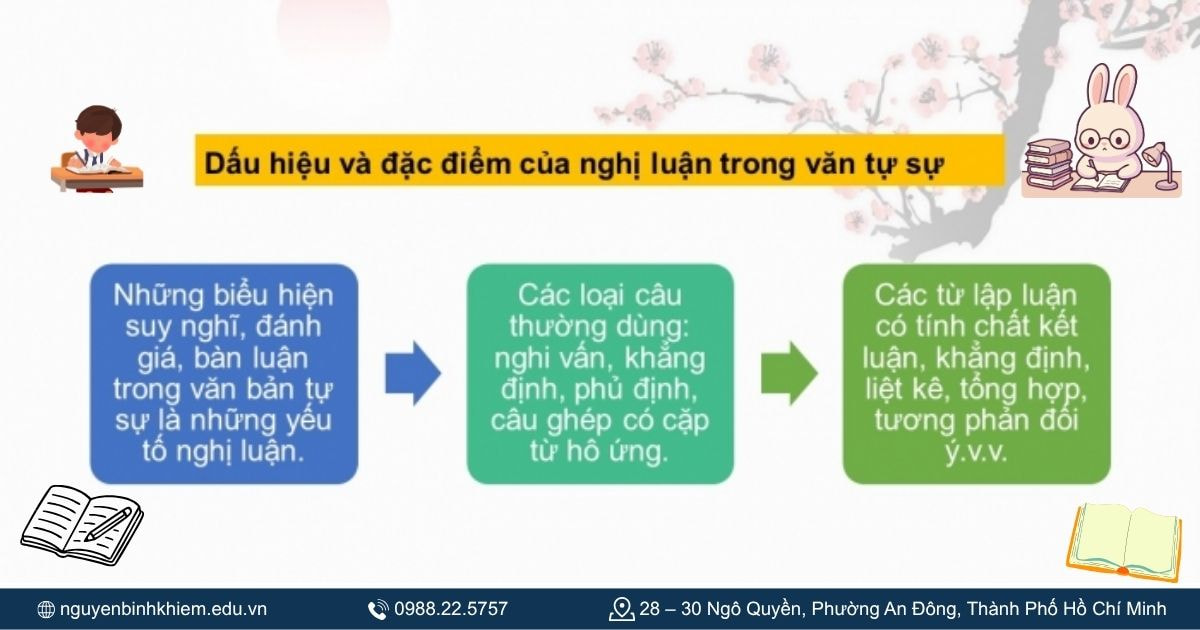 Dấu hiệu và đặc điểm của nghị luận trong văn tự sự

Những biểu hiện suy nghĩ, đánh giá, bàn luận trong văn bản tự sự là những yếu tố nghị luận.

Các loại câu thường dùng: nghi vấn, khẳng định, phủ định, câu ghép có cặp từ hô ứng.

Các từ lập luận có tính chất kết luận, khẳng định, liệt kê, tổng hợp, tương phản đối ý.v.v.

nguyenbinhkhiem.edu.vn 0988.22.5757 28 – 30 Ngô Quyền, Phường An Đông, Thành Phố Hồ Chí Minh